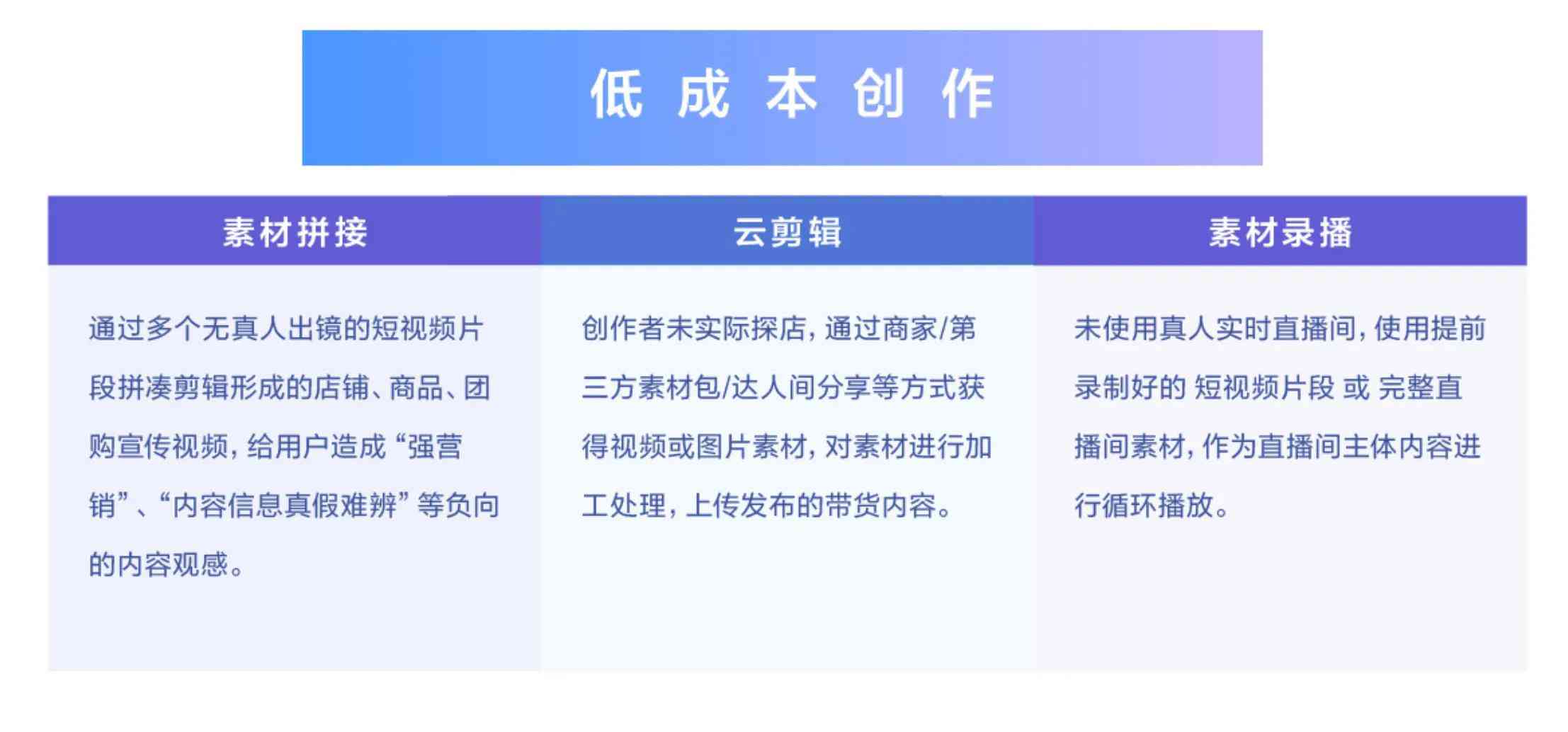 低 成 本 创 作

| 素材拼接 | 云剪辑 | 素材录播 |
|---|---|---|
| 通过多个无真人出镜的短视频片段拼凑剪辑形成的店铺、商品、团购宣传视频，给用户造成“强营销”、“内容信息真假难辨”等负向的内容观感。 | 创作者未实际探店，通过商家/第三方素材包/达人间分享等方式获得视频或图片素材，对素材进行加工处理，上传发布的带货内容。 | 未使用真人实时直播间，使用提前录制好的 短视频片段 或 完整直播间素材，作为直播间主体内容进行循环播放。 |